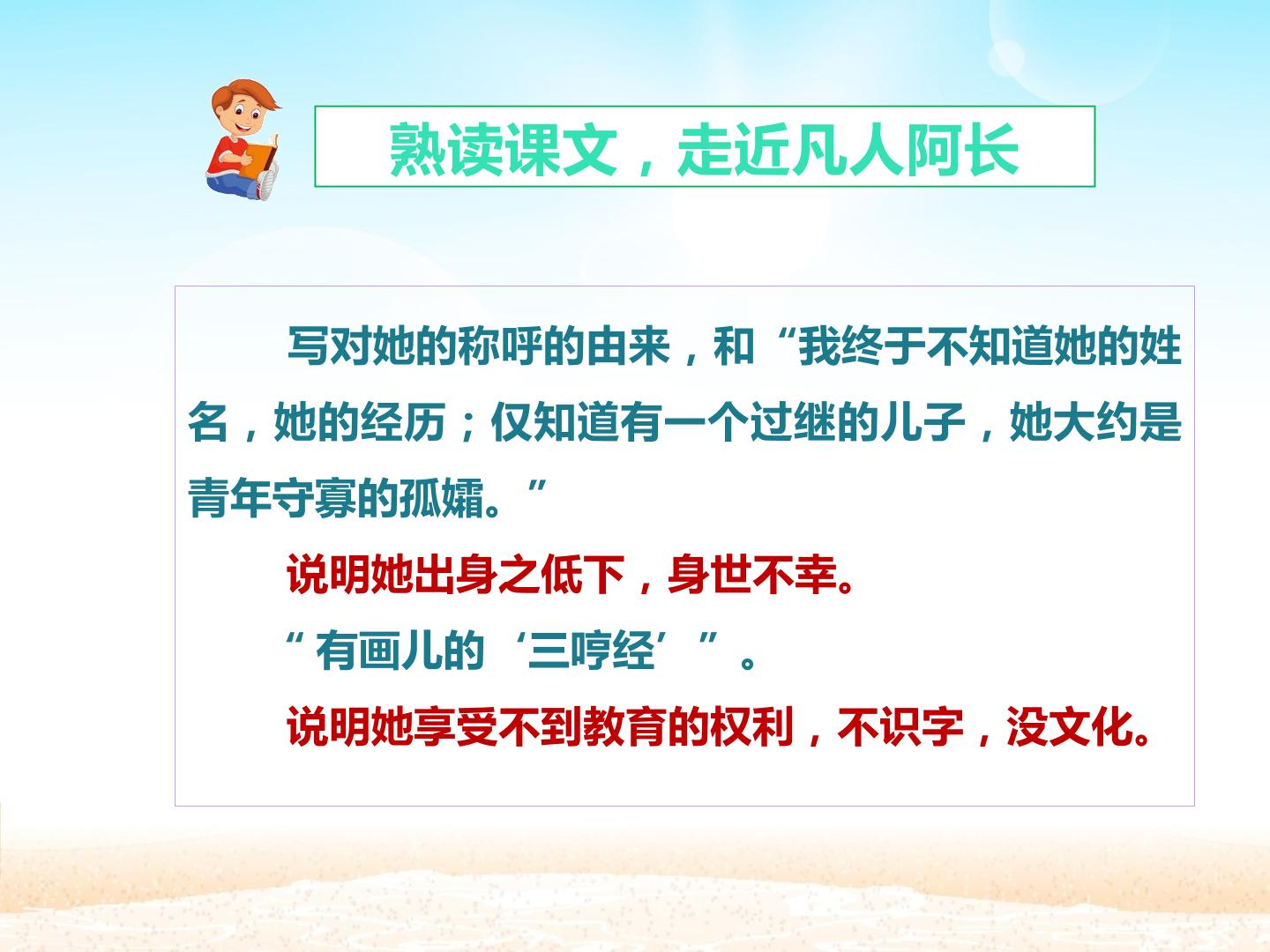 熟读课文，走近凡人阿长

写对她的称呼的由来，和“我终于不知道她的姓名，她的经历；仅知道有一个过继的儿子，她大约是青年守寡的孤孀。”

说明她出身之低下，身世不幸。

“有画儿的‘三哼经’”。

说明她享受不到教育的权利，不识字，没文化。